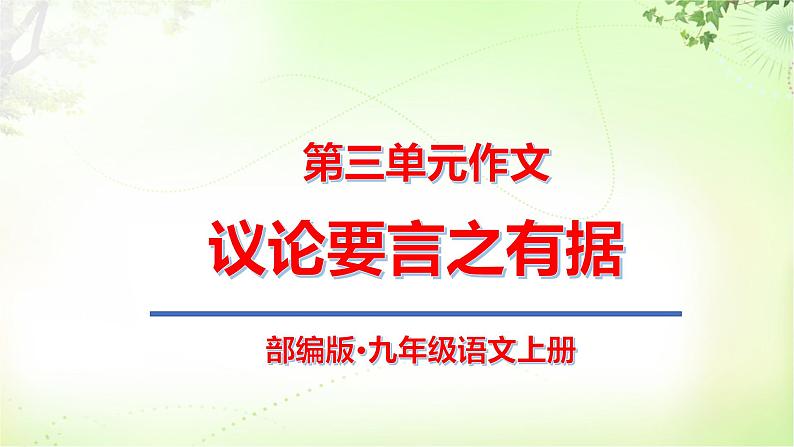 第三单元作文

议论要言之有据

部编版·九年级语文上册